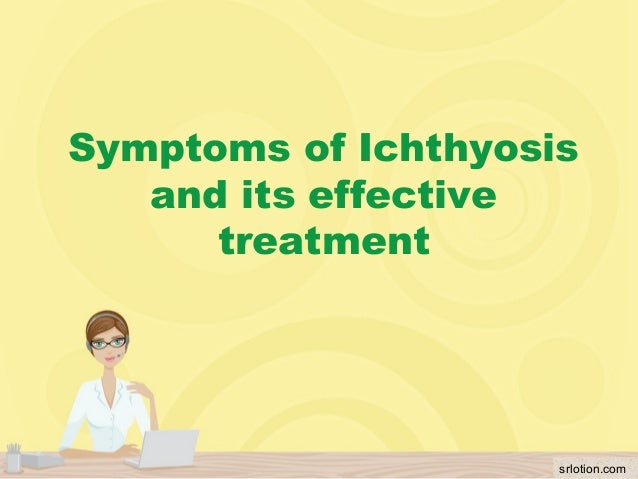 Symptoms of Ichthyosis and its effective treatment

srlotion.com